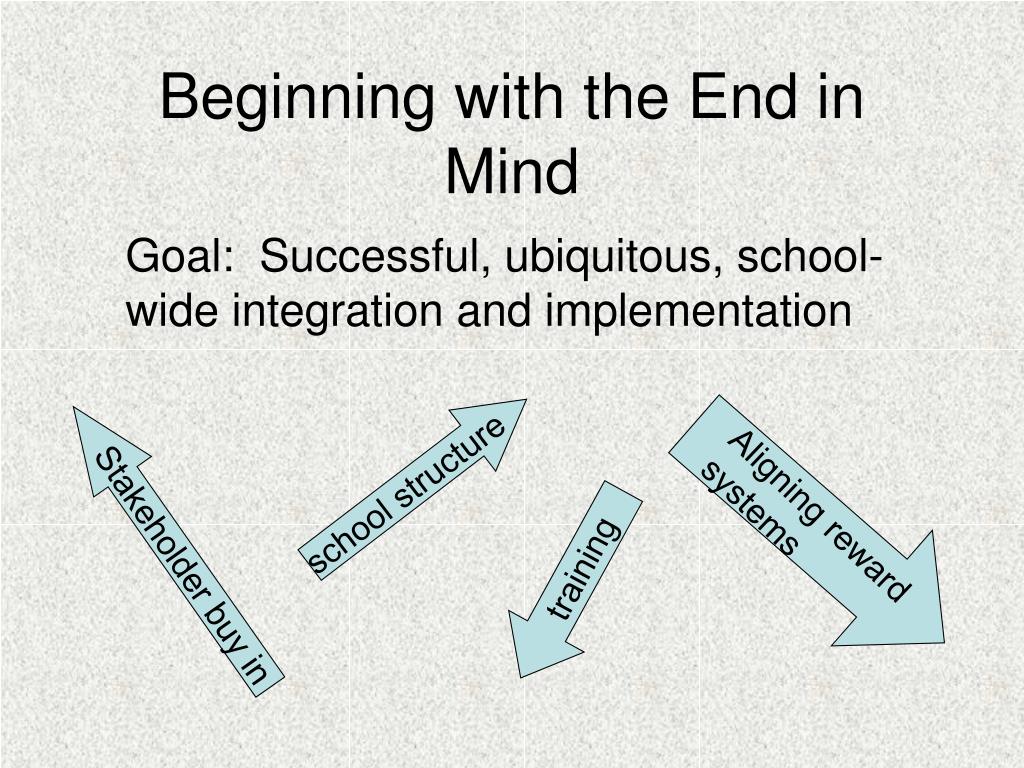 Beginning with the End in Mind

Goal: Successful, ubiquitous, school-wide integration and implementation

Stakeholder buy in

school structure

training

Aligning reward systems